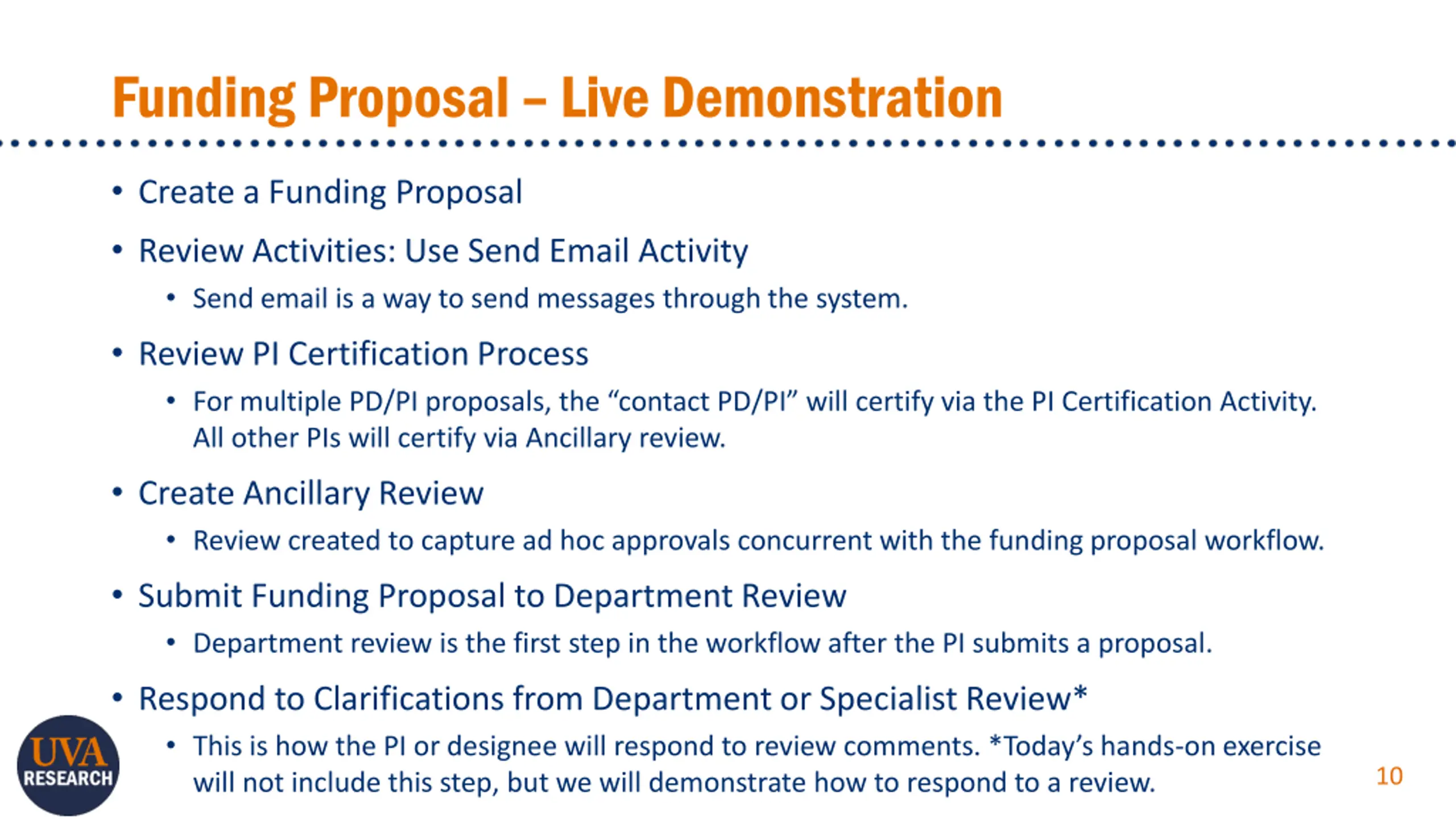 Funding Proposal – Live Demonstration

• Create a Funding Proposal
• Review Activities: Use Send Email Activity
  • Send email is a way to send messages through the system.
• Review PI Certification Process
  • For multiple PD/PI proposals, the “contact PD/PI” will certify via the PI Certification Activity. All other PIs will certify via Ancillary review.
• Create Ancillary Review
  • Review created to capture ad hoc approvals concurrent with the funding proposal workflow.
• Submit Funding Proposal to Department Review
  • Department review is the first step in the workflow after the PI submits a proposal.
• Respond to Clarifications from Department or Specialist Review*
  • This is how the PI or designee will respond to review comments. *Today’s hands-on exercise will not include this step, but we will demonstrate how to respond to a review.

UVA RESEARCH

10